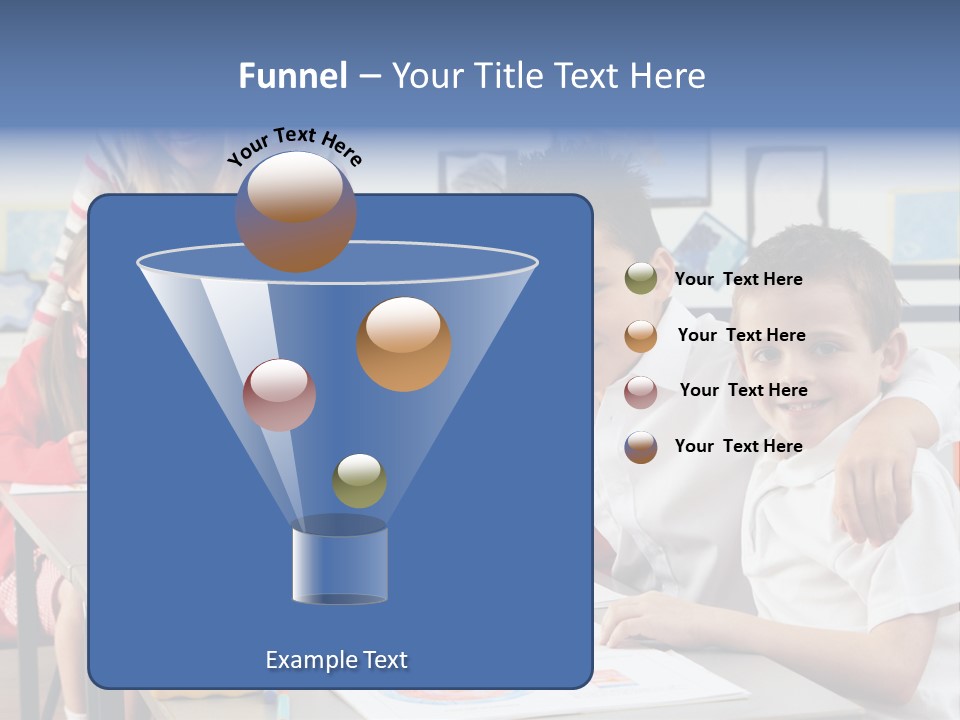 Funnel – Your Title Text Here

Your Text Here

Your Text Here

Your Text Here

Your Text Here

Your Text Here

Example Text